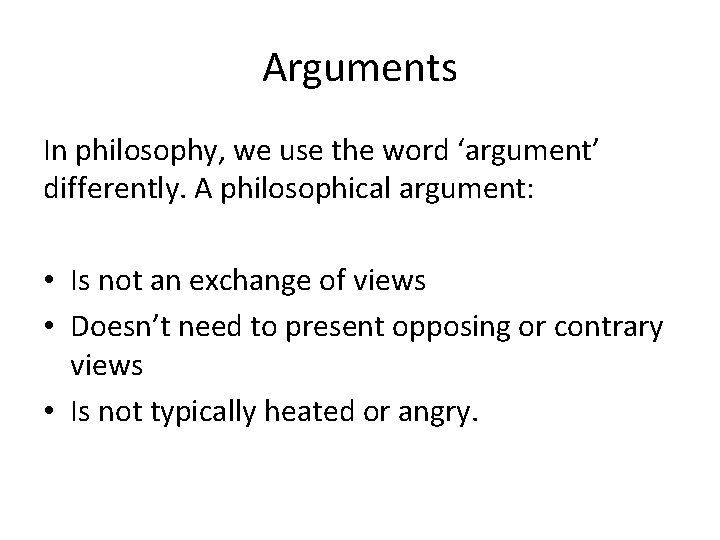 Arguments

In philosophy, we use the word ‘argument’ differently. A philosophical argument:

• Is not an exchange of views
• Doesn’t need to present opposing or contrary views
• Is not typically heated or angry.